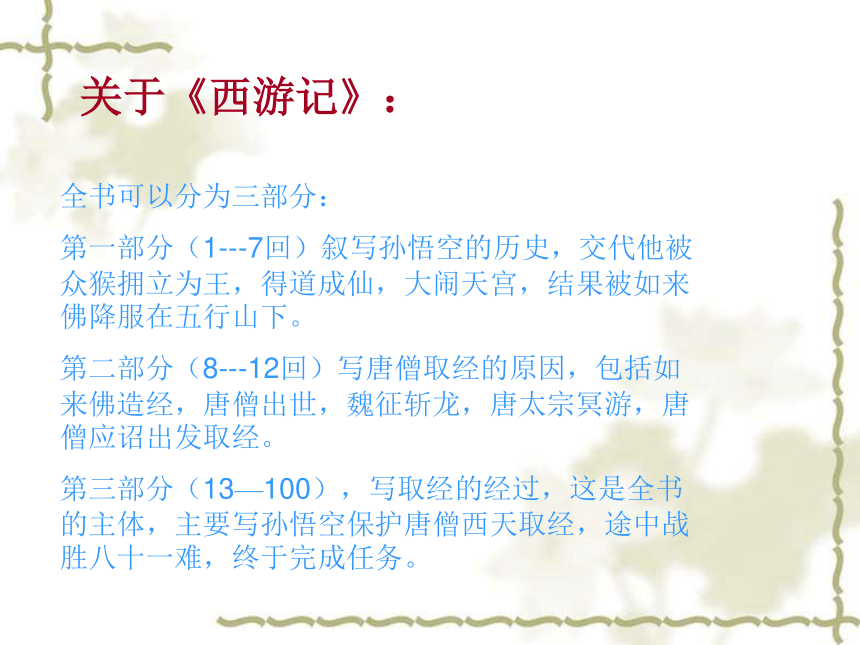 关于《西游记》：

全书可以分为三部分：

第一部分（1---7回）叙写孙悟空的历史，交代他被众猴拥立为王，得道成仙，大闹天宫，结果被如来佛降服在五行山下。

第二部分（8---12回）写唐僧取经的原因，包括如来佛造经，唐僧出世，魏征斩龙，唐太宗冥游，唐僧应诏出发取经。

第三部分（13—100），写取经的经过，这是全书的主体，主要写孙悟空保护唐僧西天取经，途中战胜八十一难，终于完成任务。